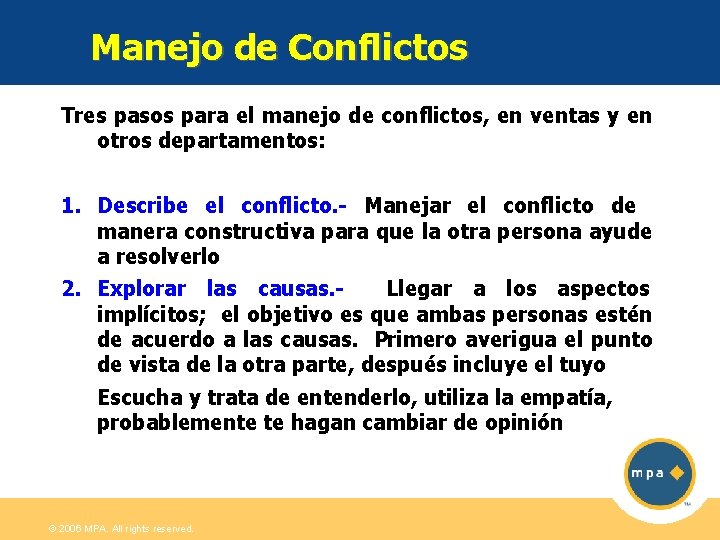 Manejo de Conflictos

Tres pasos para el manejo de conflictos, en ventas y en otros departamentos:

1. Describe el conflicto.- Manejar el conflicto de manera constructiva para que la otra persona ayude a resolverlo

2. Explorar las causas.- Llegar a los aspectos implícitos; el objetivo es que ambas personas estén de acuerdo a las causas. Primero averigua el punto de vista de la otra parte, después incluye el tuyo

Escucha y trata de entenderlo, utiliza la empatía, probablemente te hagan cambiar de opinión

mpa

TM

© 2006 MPA. All rights reserved.